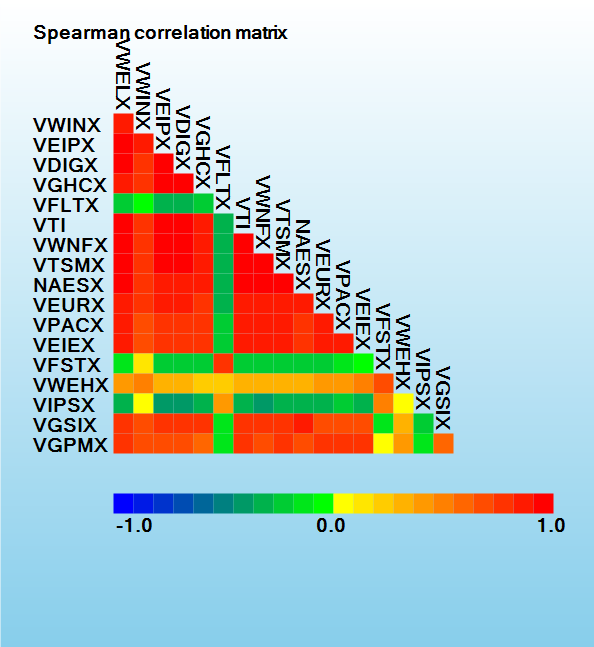 Spearman correlation matrix

VWELX
VWINX
VEIPX
VDIGX
VGHCX
VFLTX
VTI
VWNFX
VTSMX
NAESX
VEURX
VPACX
VEIEX
VFSTX
VWEHX
VIPSX
VGSIX

VWINX
VEIPX
VDIGX
VGHCX
VFLTX
VTI
VWNFX
VTSMX
NAESX
VEURX
VPACX
VEIEX
VFSTX
VWEHX
VIPSX
VGSIX
VGPMX

-1.0
0.0
1.0